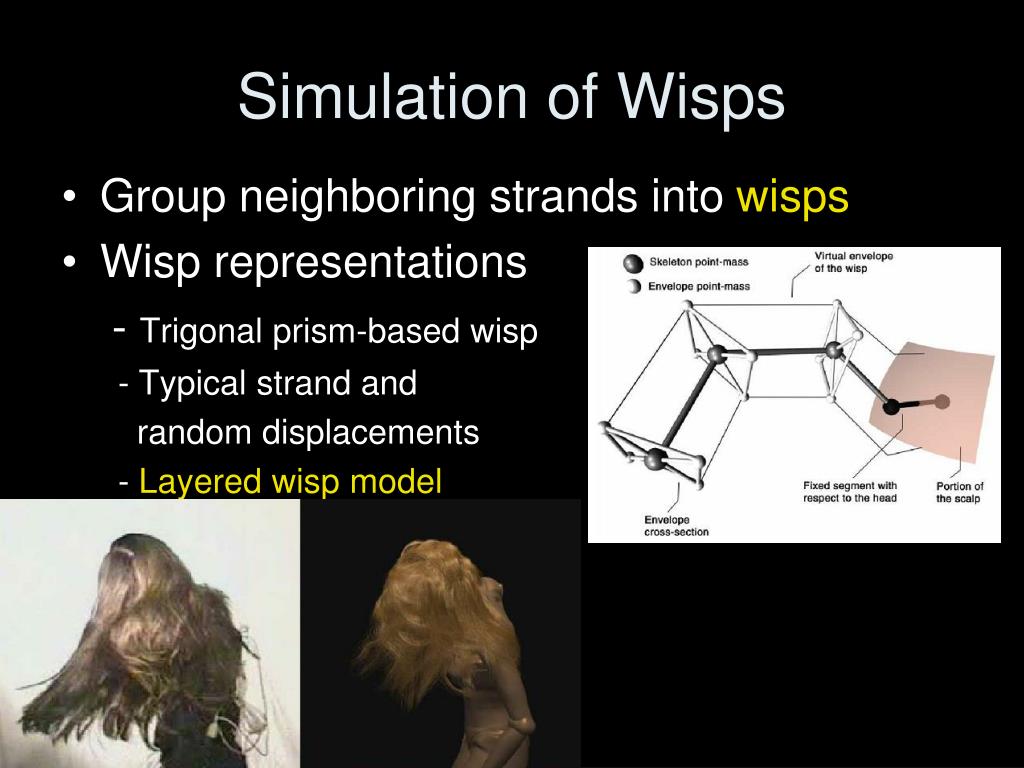 Simulation of Wisps

• Group neighboring strands into wisps
• Wisp representations
- Trigonal prism-based wisp
- Typical strand and random displacements
- Layered wisp model

Skeleton point-mass
Envelope point-mass
Virtual envelope of the wisp
Fixed segment with respect to the head
Portion of the scalp
Envelope cross-section